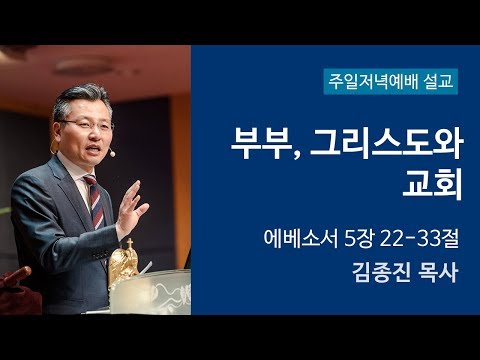 주일저녁예배 설교

부부, 그리스도와 교회

에베소서 5장 22-33절

김종진 목사